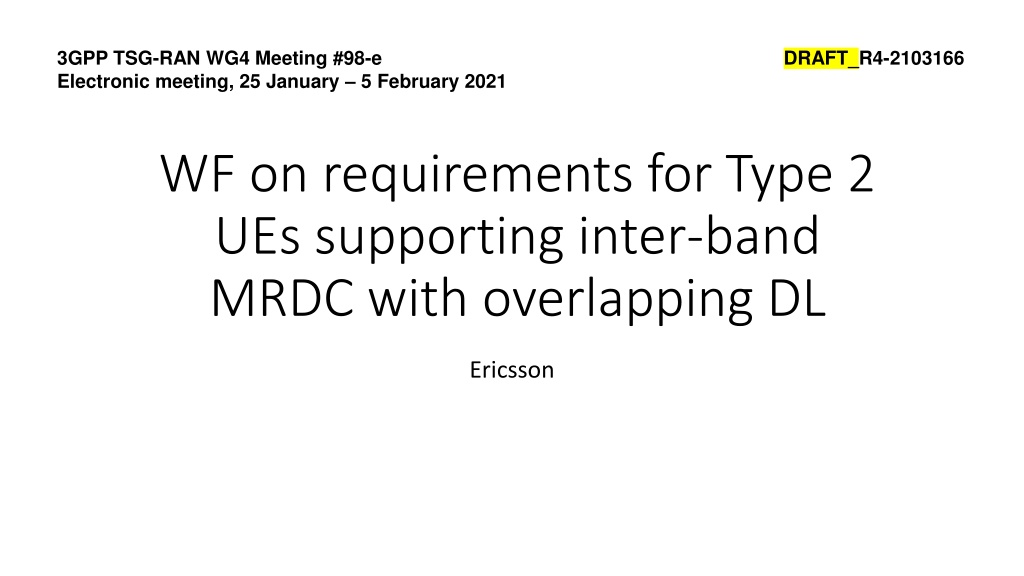 3GPP TSG-RAN WG4 Meeting #98-e
Electronic meeting, 25 January – 5 February 2021

DRAFT_R4-2103166

WF on requirements for Type 2 UEs supporting inter-band MRDC with overlapping DL

Ericsson